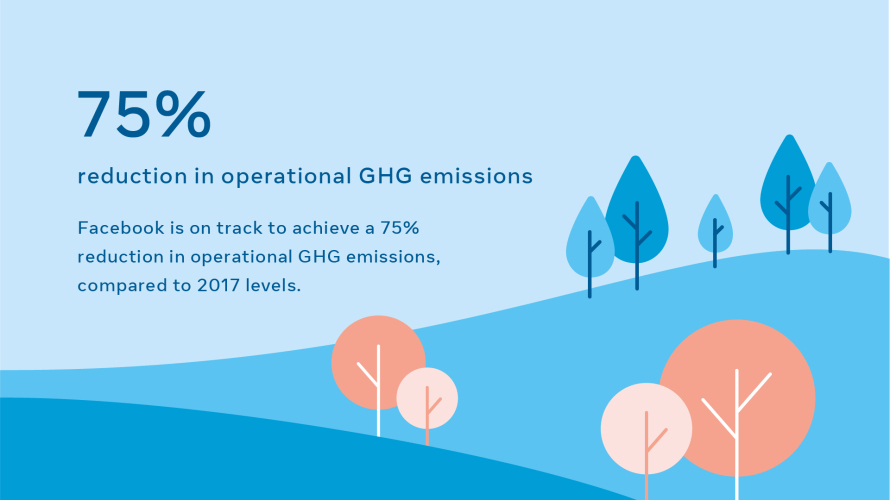 75%

reduction in operational GHG emissions

Facebook is on track to achieve a 75% reduction in operational GHG emissions, compared to 2017 levels.